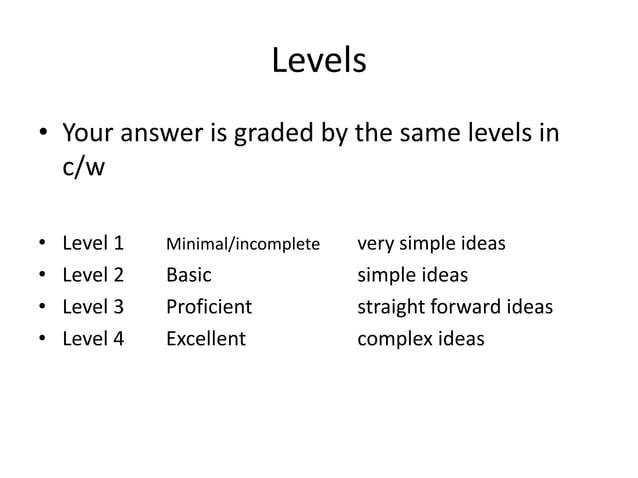 Levels

• Your answer is graded by the same levels in c/w

• Level 1 Minimal/incomplete very simple ideas
• Level 2 Basic simple ideas
• Level 3 Proficient straight forward ideas
• Level 4 Excellent complex ideas